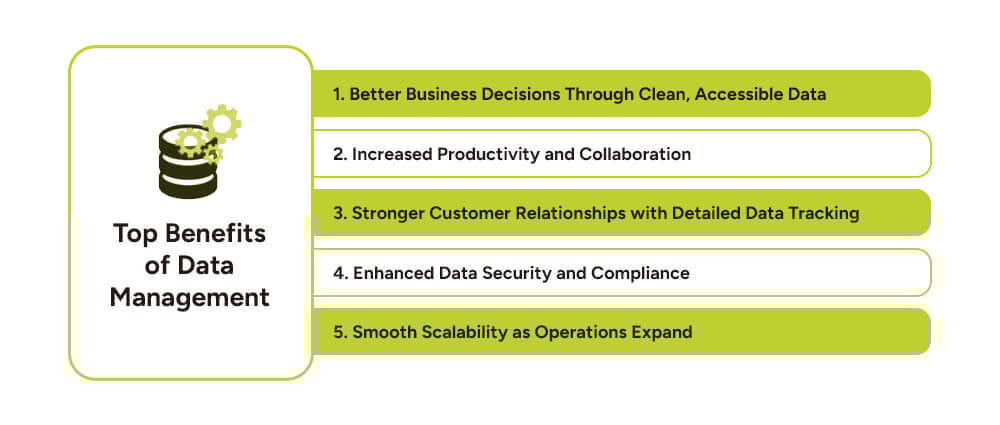 Top Benefits of Data Management

1. Better Business Decisions Through Clean, Accessible Data

2. Increased Productivity and Collaboration

3. Stronger Customer Relationships with Detailed Data Tracking

4. Enhanced Data Security and Compliance

5. Smooth Scalability as Operations Expand